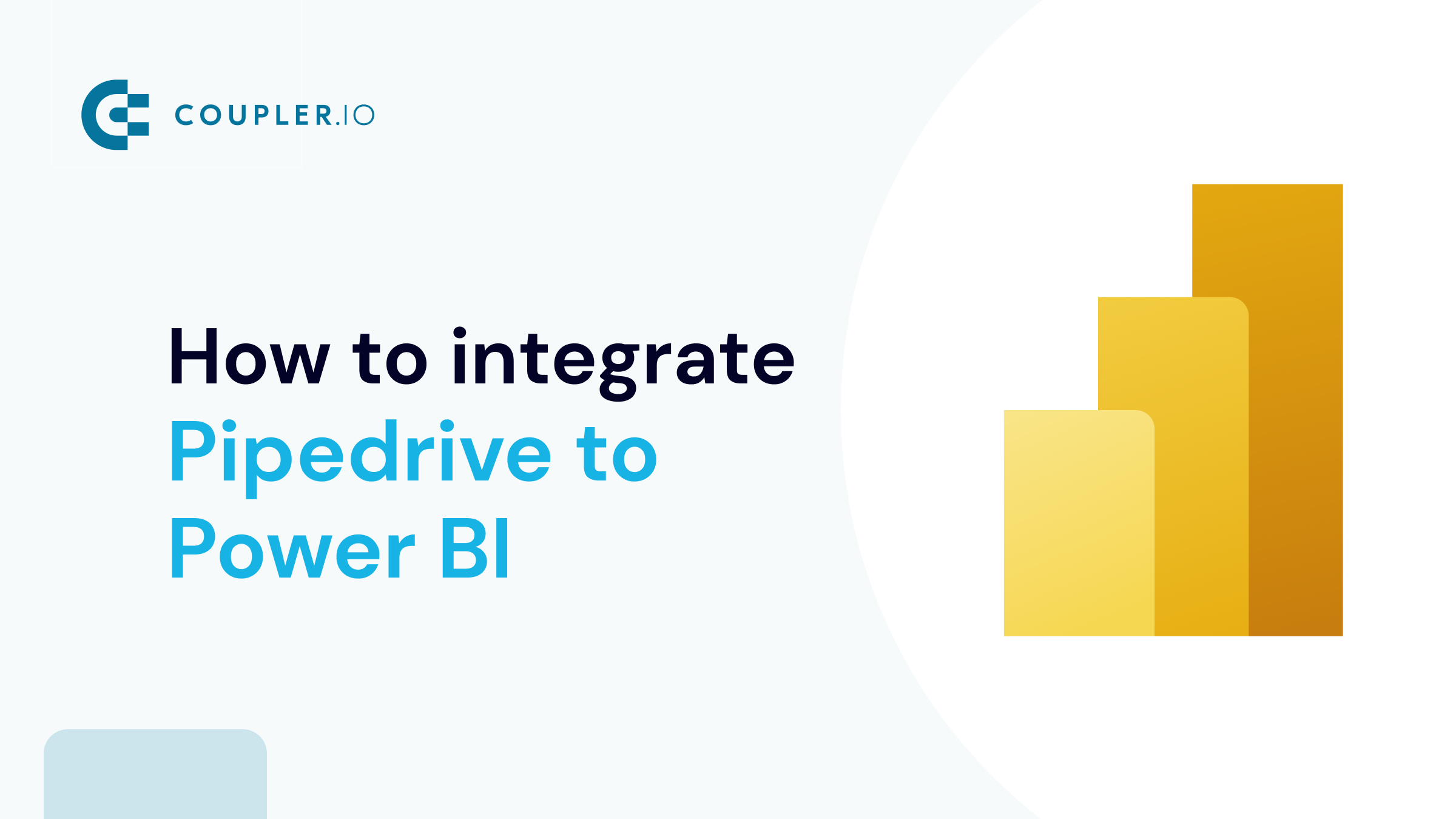 COUPLER.IO

How to integrate Pipedrive to Power BI